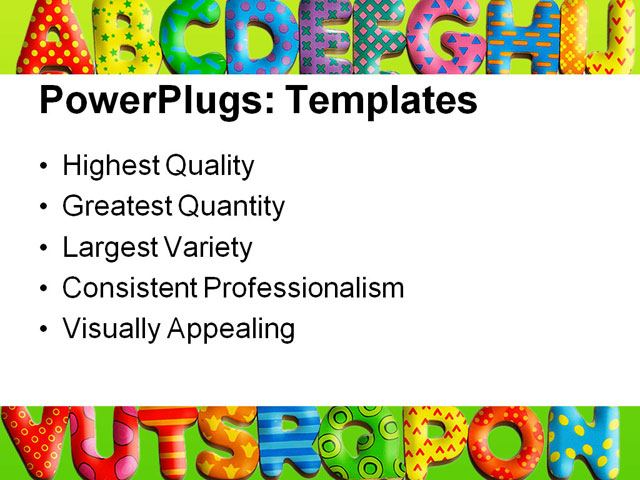 ABCDEFGHIJ

PowerPlugs: Templates

• Highest Quality
• Greatest Quantity
• Largest Variety
• Consistent Professionalism
• Visually Appealing

VUTSRQPON